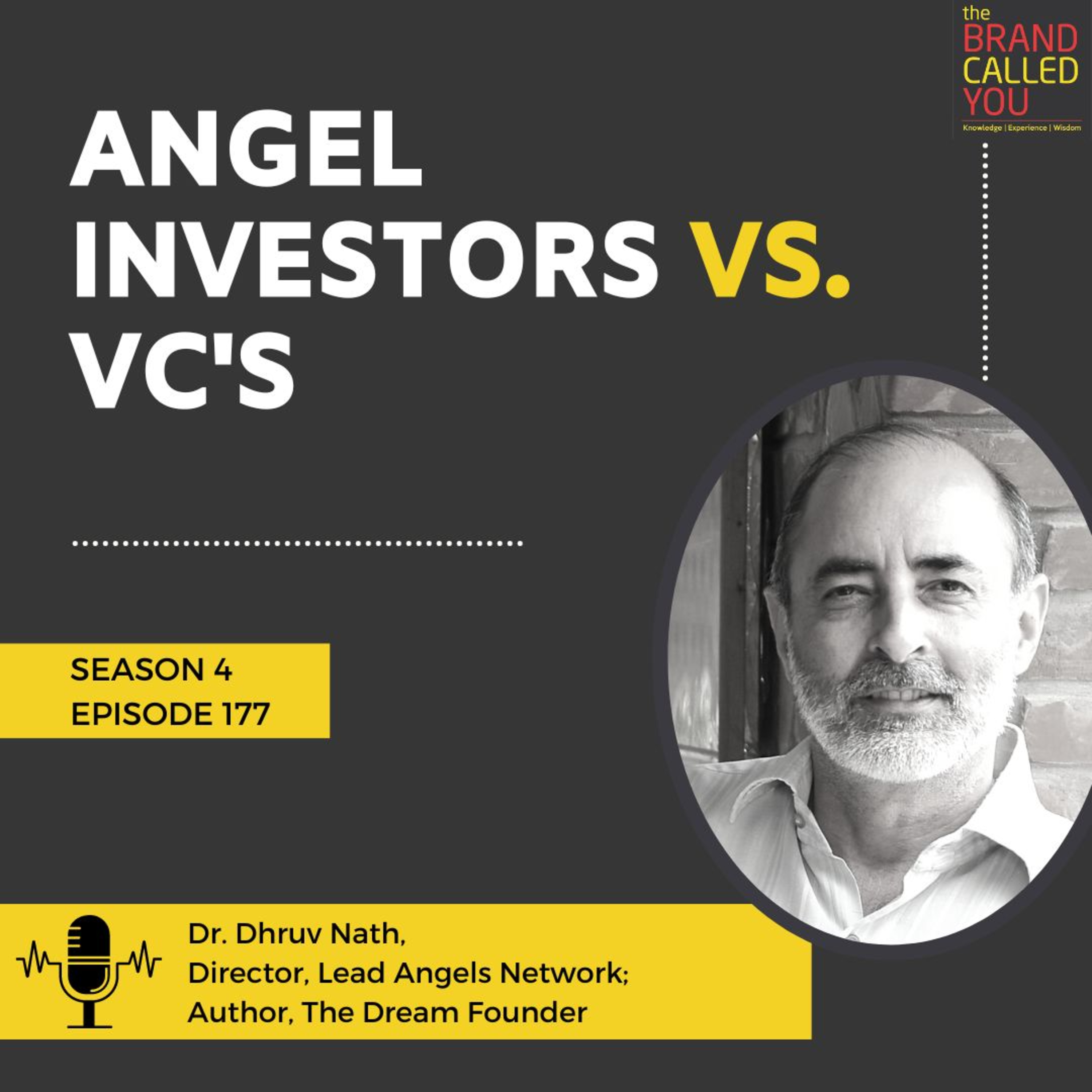 the BRAND CALLED YOU
Knowledge | Experience | Wisdom

ANGEL INVESTORS VS. VC'S

SEASON 4
EPISODE 177

Dr. Dhruv Nath,
Director, Lead Angels Network;
Author, The Dream Founder